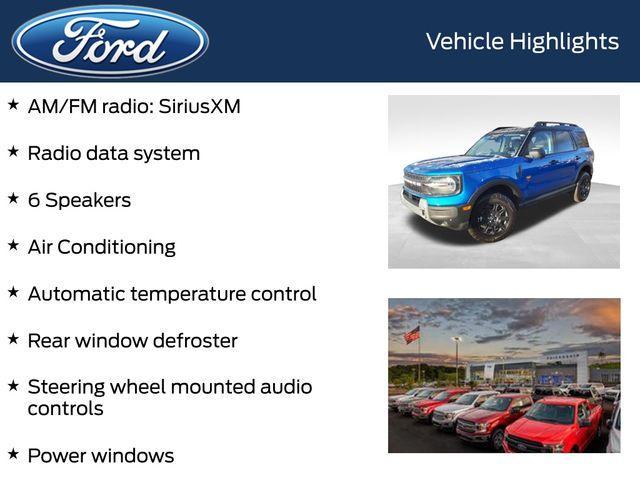 Ford

Vehicle Highlights

★ AM/FM radio: SiriusXM

★ Radio data system

★ 6 Speakers

★ Air Conditioning

★ Automatic temperature control

★ Rear window defroster

★ Steering wheel mounted audio controls

★ Power windows